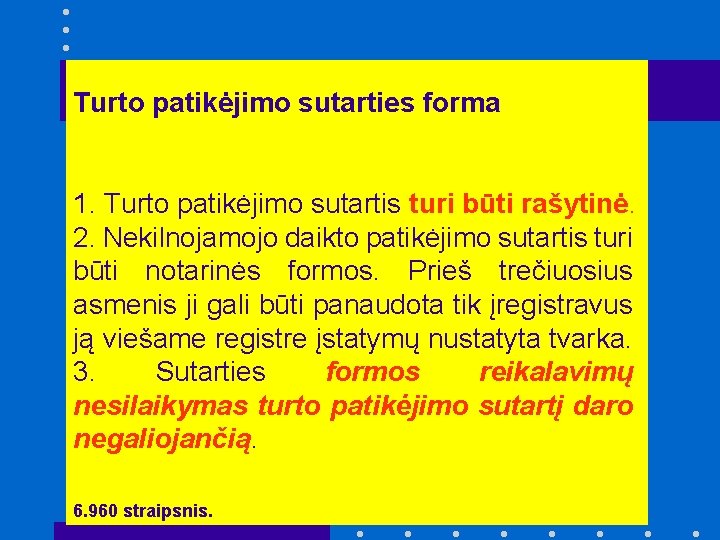 Turto patikėjimo sutarties forma

1. Turto patikėjimo sutartis turi būti rašytinė.
2. Nekilnojamojo daikto patikėjimo sutartis turi būti notarinės formos. Prieš trečiuosius asmenis ji gali būti panaudota tik įregistravus ją viešame registre įstatymų nustatyta tvarka.
3. Sutarties formos reikalavimų nesilaikymas turto patikėjimo sutartį daro negaliojančią.

6.960 straipsnis.